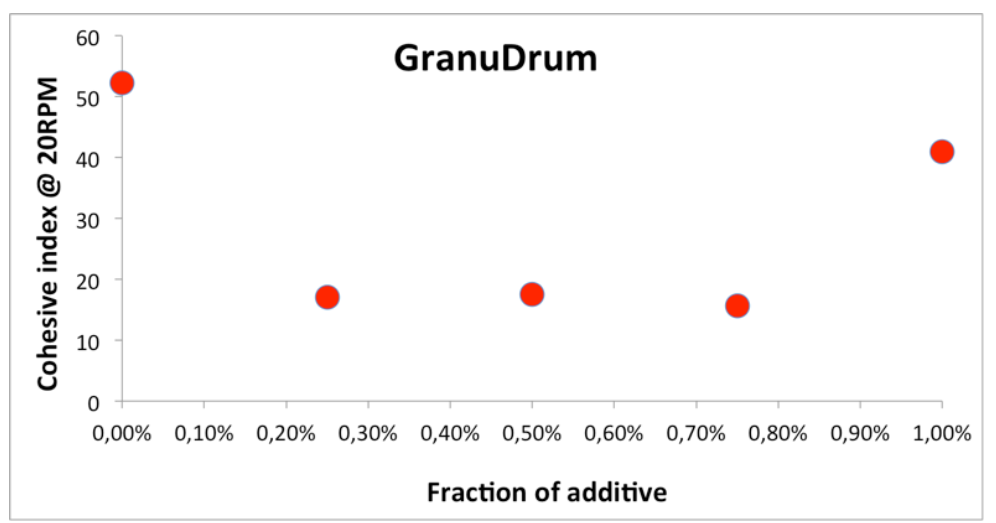 GranuDrum

Cohesive index @ 20RPM

60
50
40
30
20
10
0

0,00% 0,10% 0,20% 0,30% 0,40% 0,50% 0,60% 0,70% 0,80% 0,90% 1,00%

Fraction of additive